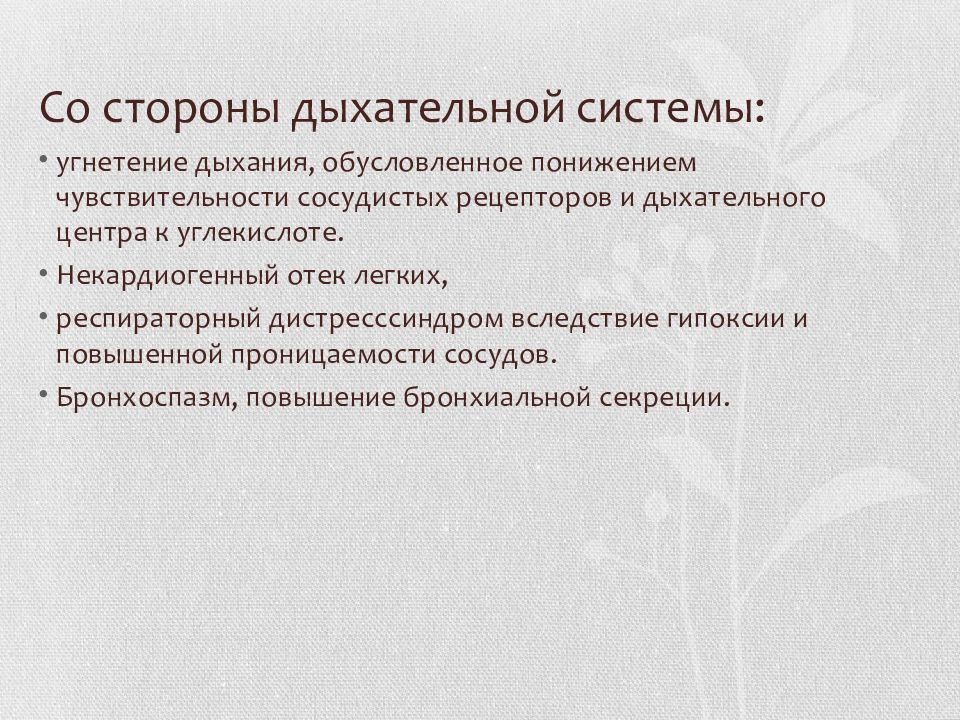 Со стороны дыхательной системы:

• угнетение дыхания, обусловленное понижением чувствительности сосудистых рецепторов и дыхательного центра к углекислоте.

• Некардиогенный отек легких,

• респираторный дистресссиндром вследствие гипоксии и повышенной проницаемости сосудов.

• Бронхоспазм, повышение бронхиальной секреции.